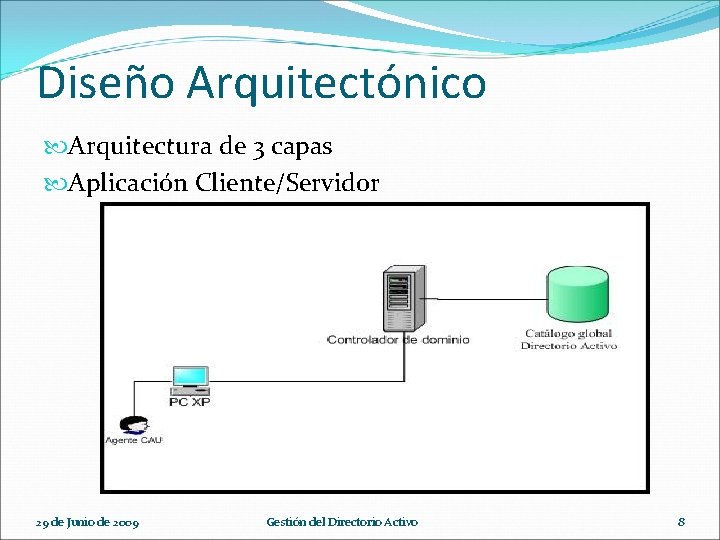 Diseño Arquitectónico

Arquitectura de 3 capas

Aplicación Cliente/Servidor

Controlador de dominio

Catálogo global
Directorio Activo

PC XP

Agente CAU

29 de Junio de 2009

Gestión del Directorio Activo

8